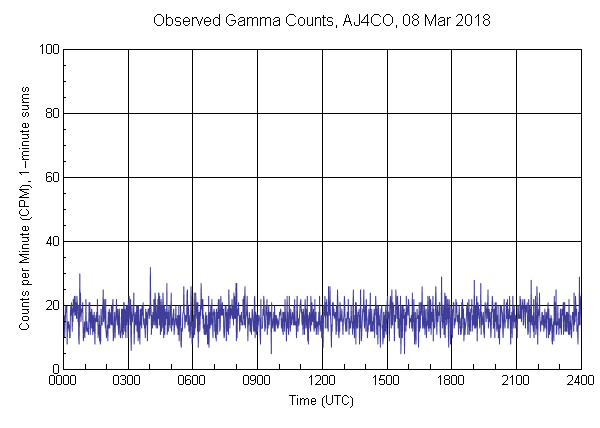 Observed Gamma Counts, AJ4CO, 08 Mar 2018

Counts per Minute (CPM), 1-minute sums

100
80
60
40
20
0

0000 0300 0600 0900 1200 1500 1800 2100 2400

Time (UTC)